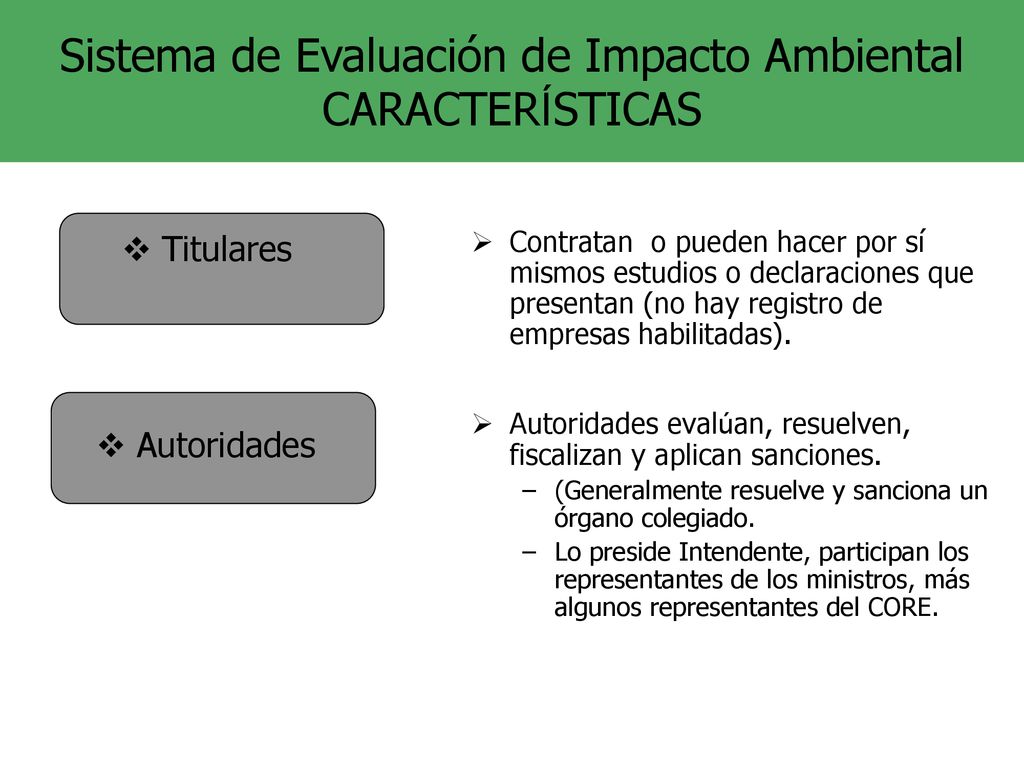 Sistema de Evaluación de Impacto Ambiental
CARACTERÍSTICAS

❖ Titulares

❖ Autoridades

➢ Contratan o pueden hacer por sí mismos estudios o declaraciones que presentan (no hay registro de empresas habilitadas).

➢ Autoridades evalúan, resuelven, fiscalizan y aplican sanciones.
– (Generalmente resuelve y sanciona un órgano colegiado.
– Lo preside Intendente, participan los representantes de los ministros, más algunos representantes del CORE.